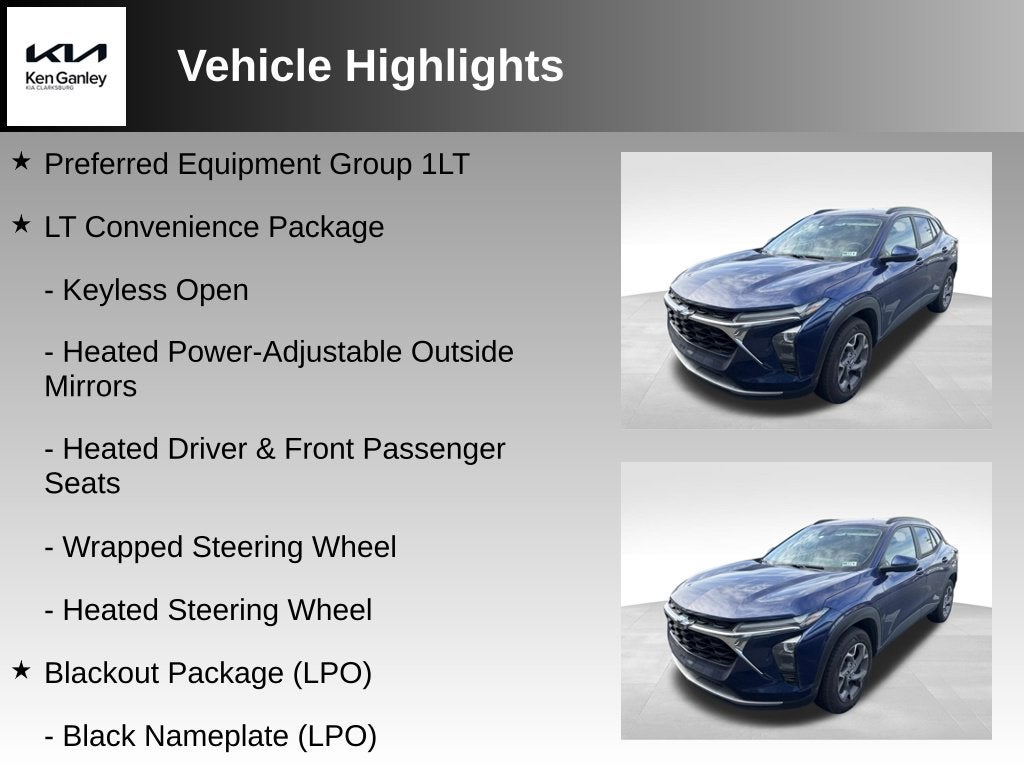 KIA
Ken Ganley
KIA CLARKSBURG

Vehicle Highlights

★ Preferred Equipment Group 1LT

★ LT Convenience Package

- Keyless Open

- Heated Power-Adjustable Outside Mirrors

- Heated Driver & Front Passenger Seats

- Wrapped Steering Wheel

- Heated Steering Wheel

★ Blackout Package (LPO)

- Black Nameplate (LPO)